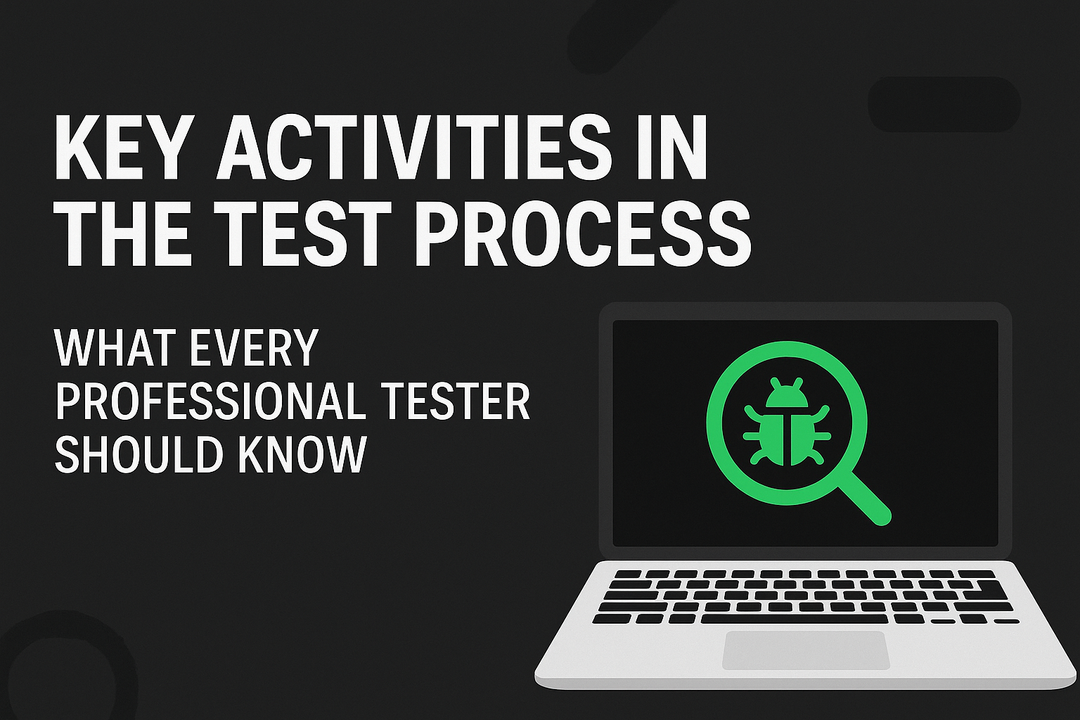 KEY ACTIVITIES IN THE TEST PROCESS

WHAT EVERY PROFESSIONAL TESTER SHOULD KNOW